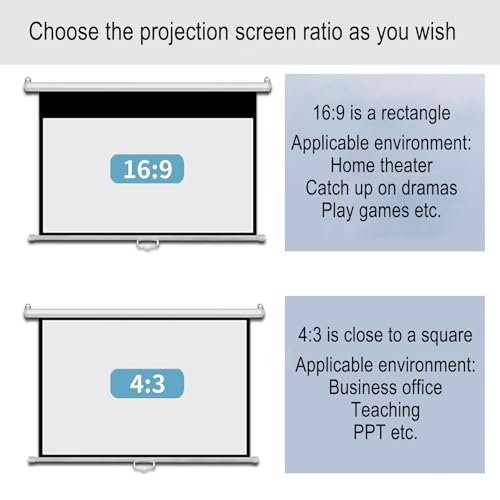 Choose the projection screen ratio as you wish

16:9

16:9 is a rectangle
Applicable environment:
Home theater
Catch up on dramas
Play games etc.

4:3

4:3 is close to a square
Applicable environment:
Business office
Teaching
PPT etc.